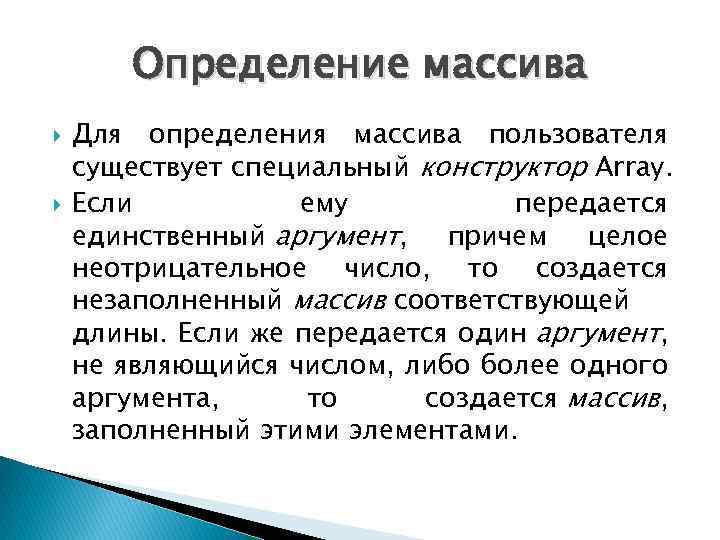 Определение массива

Для определения массива пользователя существует специальный конструктор Array.

Если ему передается единственный аргумент, причем целое неотрицательное число, то создается незаполненный массив соответствующей длины. Если же передается один аргумент, не являющийся числом, либо более одного аргумента, то создается массив, заполненный этими элементами.